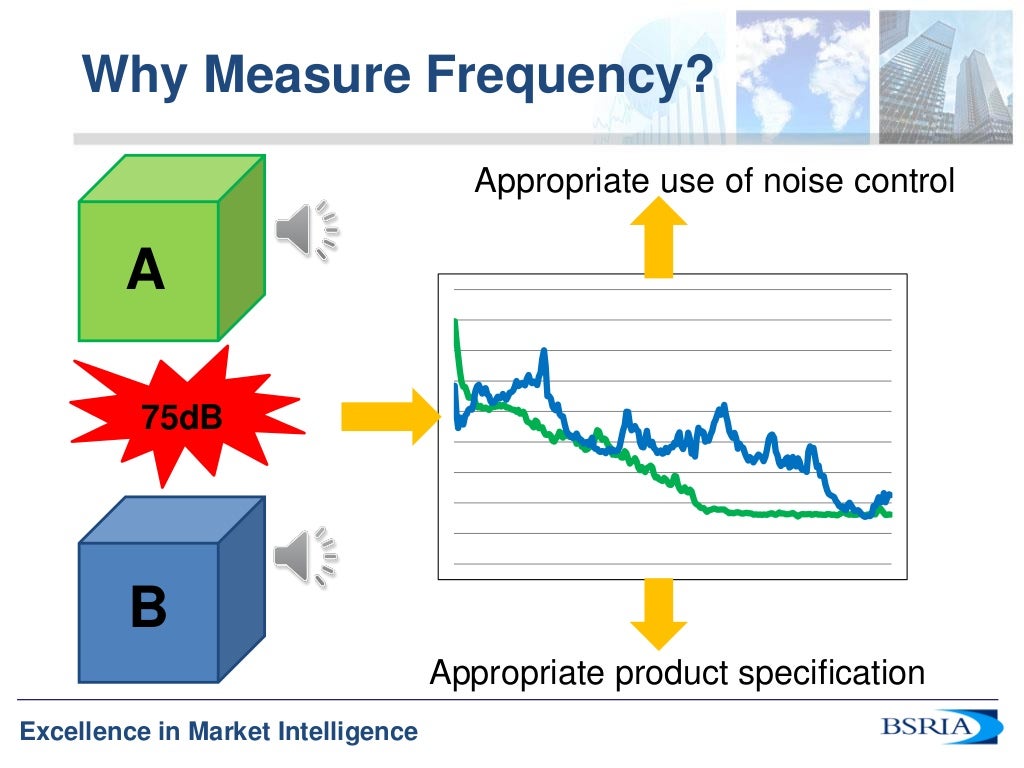 Why Measure Frequency?

Appropriate use of noise control

A

75dB

B

Appropriate product specification

Excellence in Market Intelligence

BSRIA